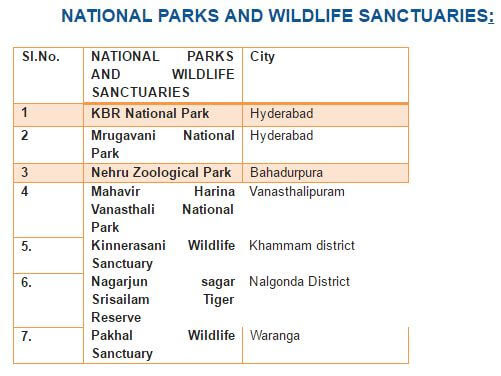 NATIONAL PARKS AND WILDLIFE SANCTUARIES:

| Sl.No. | NATIONAL PARKS AND WILDLIFE SANCTUARIES | City |
|---|---|---|
| 1 | KBR National Park | Hyderabad |
| 2 | Mrugavani National Park | Hyderabad |
| 3 | Nehru Zoological Park | Bahadurpura |
| 4 | Mahavir Harina Vanasthali National Park | Vanasthalipuram |
| 5. | Kinnerasani Wildlife Sanctuary | Khammam district |
| 6. | Nagarjun sagar Srisailam Tiger Reserve | Nalgonda District |
| 7. | Pakhal Wildlife Sanctuary | Waranga |